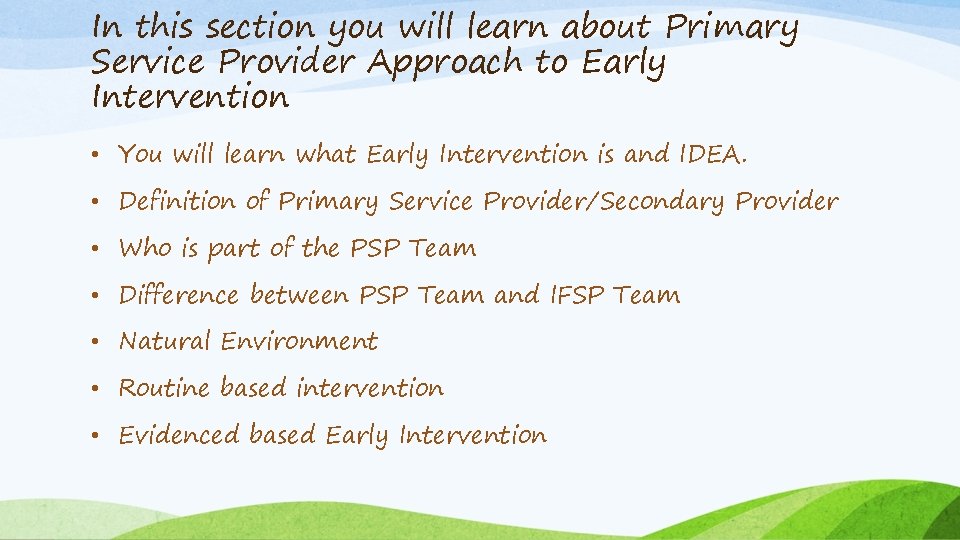 In this section you will learn about Primary Service Provider Approach to Early Intervention

• You will learn what Early Intervention is and IDEA.
• Definition of Primary Service Provider/Secondary Provider
• Who is part of the PSP Team
• Difference between PSP Team and IFSP Team
• Natural Environment
• Routine based intervention
• Evidenced based Early Intervention